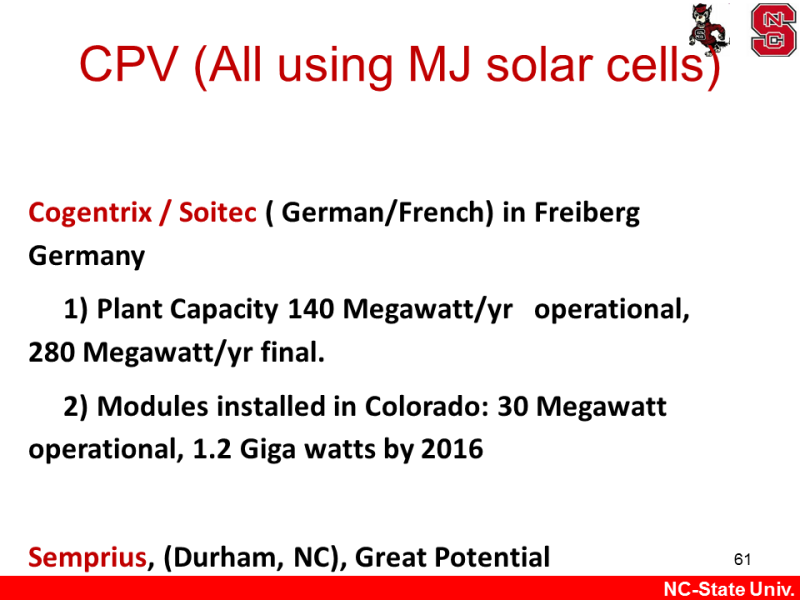 CPV (All using MJ solar cells)

Cogentrix / Soitec ( German/French) in Freiberg Germany

1) Plant Capacity 140 Megawatt/yr operational, 280 Megawatt/yr final.

2) Modules installed in Colorado: 30 Megawatt operational, 1.2 Giga watts by 2016

Semprius, (Durham, NC), Great Potential

61

NC-State Univ.